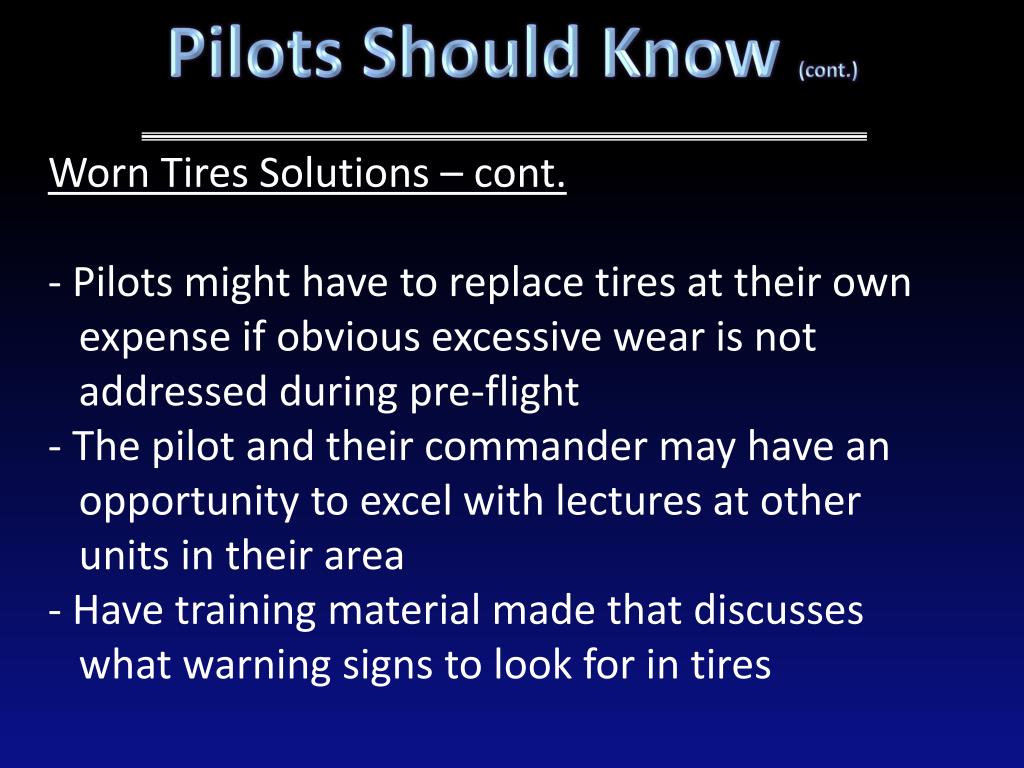 Pilots Should Know (cont.)

Worn Tires Solutions – cont.

- Pilots might have to replace tires at their own expense if obvious excessive wear is not addressed during pre-flight
- The pilot and their commander may have an opportunity to excel with lectures at other units in their area
- Have training material made that discusses what warning signs to look for in tires